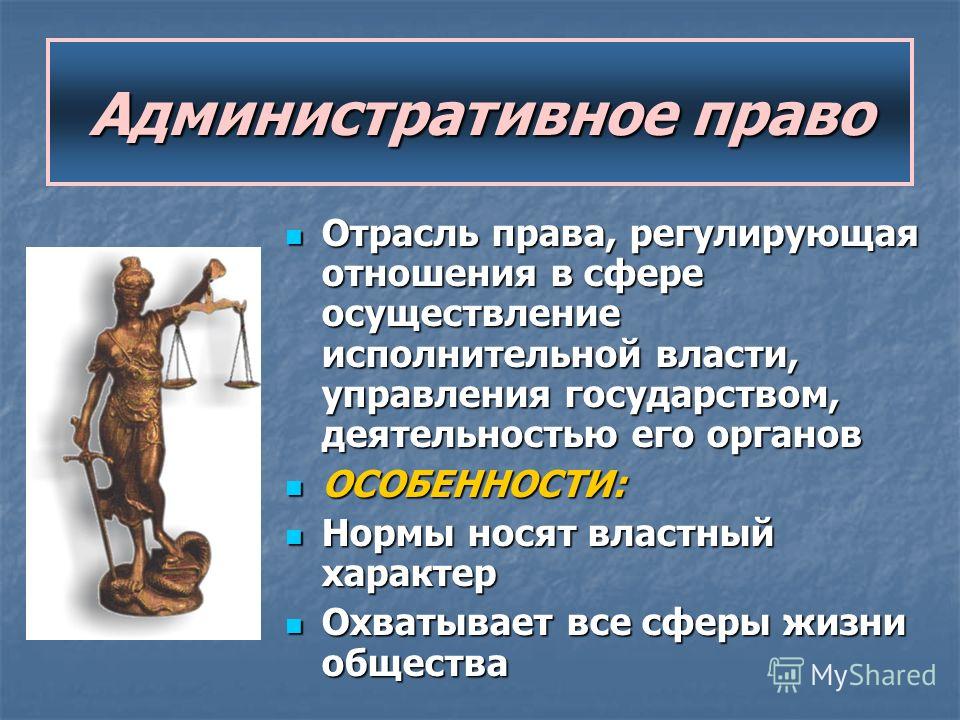 Административное право

Отрасль права, регулирующая отношения в сфере осуществление исполнительной власти, управления государством, деятельностью его органов

ОСОБЕННОСТИ:

Нормы носят властный характер

Охватывает все сферы жизни общества

MyShared